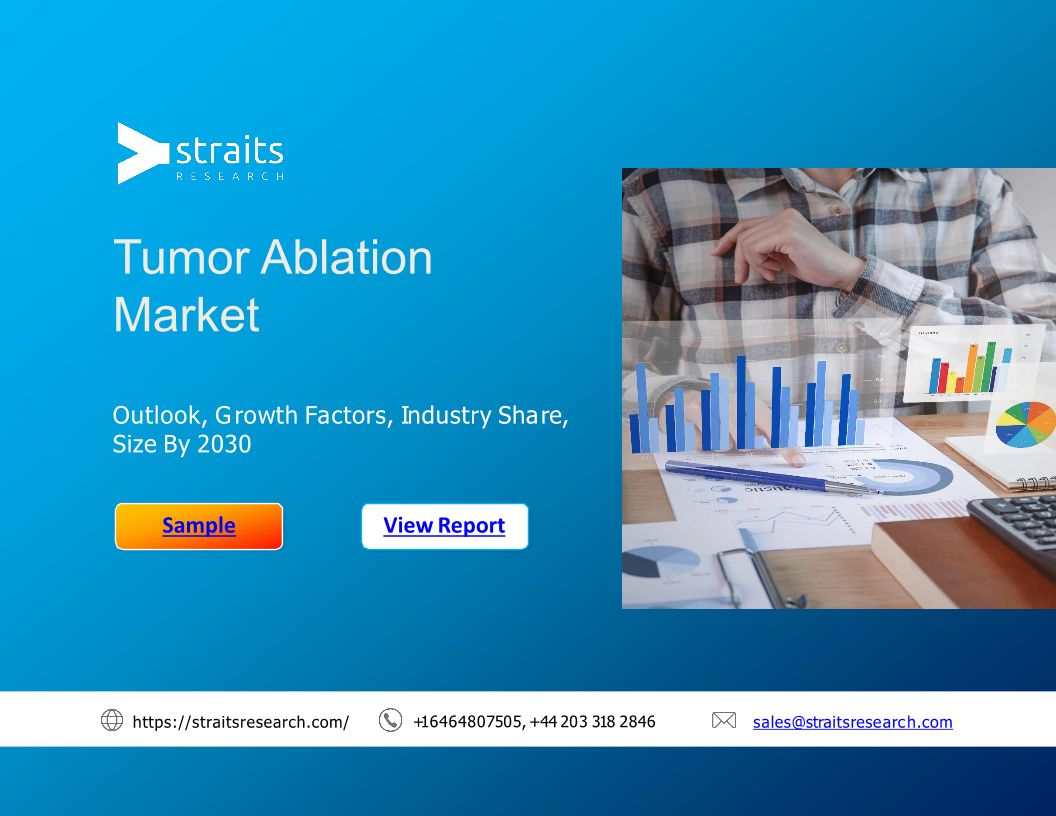 straits
RESEARCH

Tumor Ablation Market

Outlook, Growth Factors, Industry Share, Size By 2030

Sample

View Report

https://straitsresearch.com/ +16464807505, +44 203 318 2846 sales@straitsresearch.com